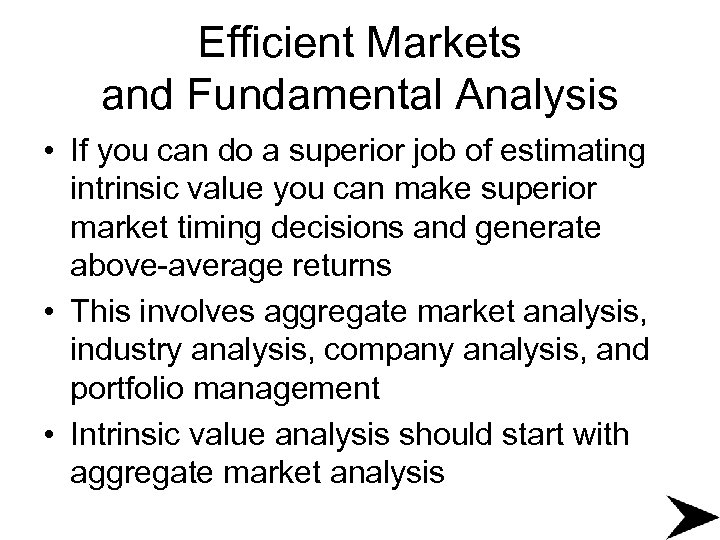 Efficient Markets and Fundamental Analysis

• If you can do a superior job of estimating intrinsic value you can make superior market timing decisions and generate above-average returns

• This involves aggregate market analysis, industry analysis, company analysis, and portfolio management

• Intrinsic value analysis should start with aggregate market analysis